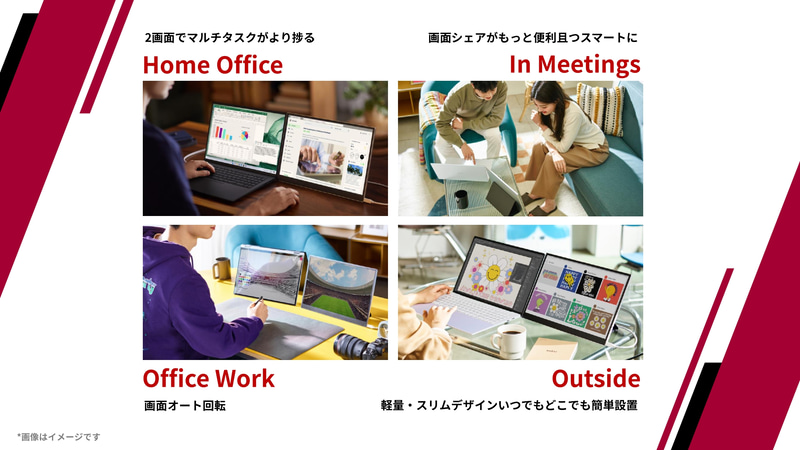 2画面でマルチタスクがより捗る
Home Office

画面シェアがもっと便利且つスマートに
In Meetings

Office Work
画面オート回転

Outside
軽量・スリムデザインいつでもどこでも簡単設置

*画像はイメージです